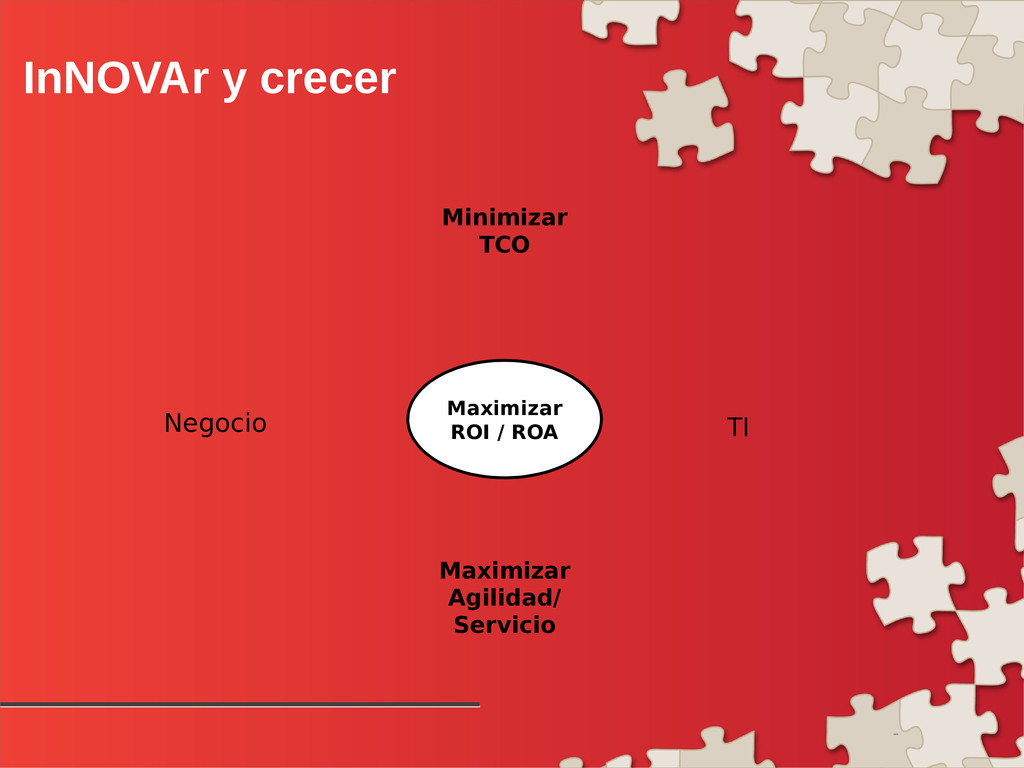 InNOVAr y crecer

Minimizar TCO

Negocio

Maximizar ROI / ROA

TI

Maximizar Agilidad/ Servicio